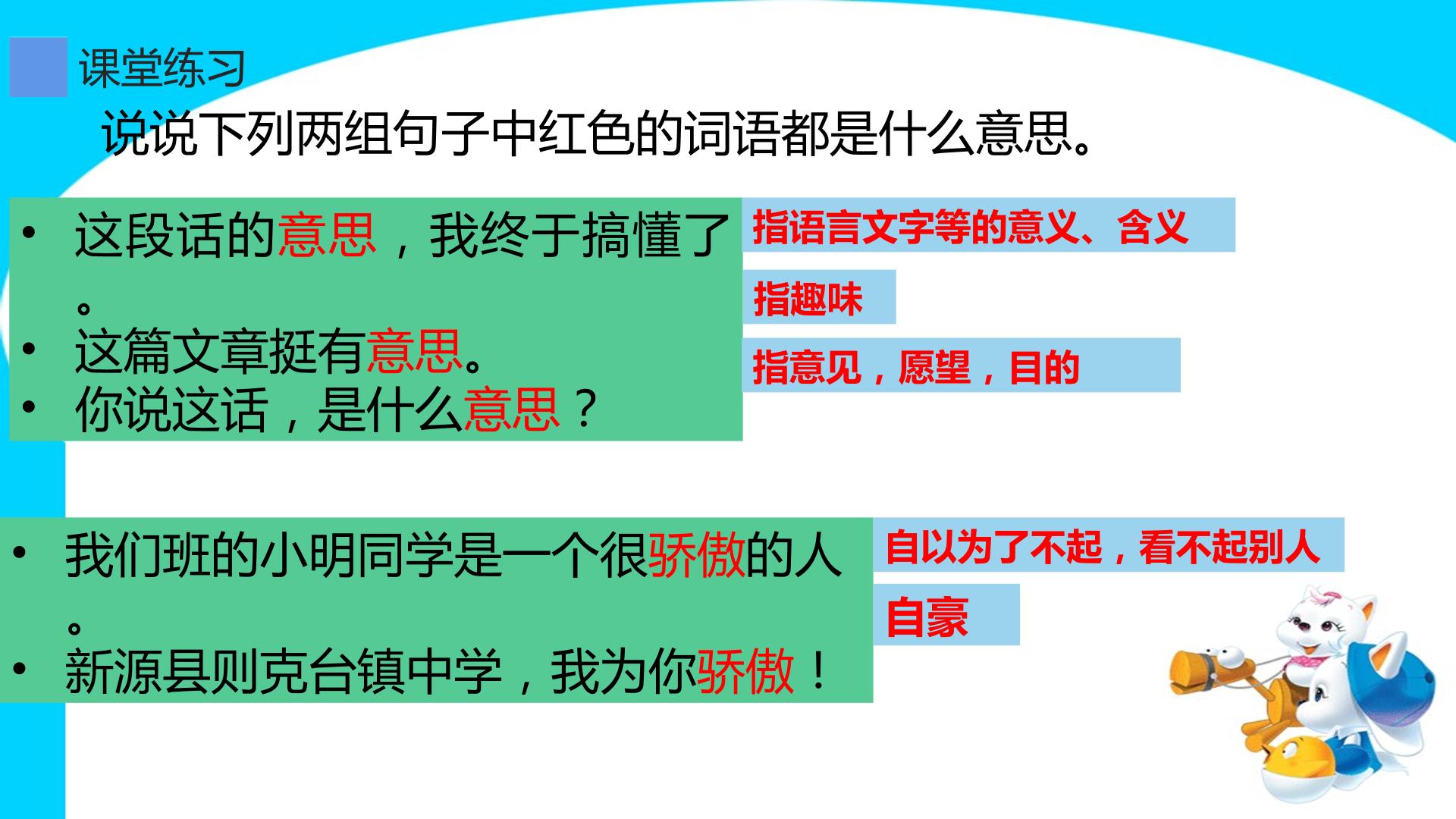 课堂练习

说说下列两组句子中红色的词语都是什么意思。

• 这段话的意思，我终于搞懂了。
• 这篇文章挺有意思。
• 你说这话，是什么意思？

指语言文字等的意义、含义

指趣味

指意见，愿望，目的

• 我们班的小明同学是一个很骄傲的人。
• 新源县则克台镇中学，我为你骄傲！

自以为了不起，看不起别人

自豪